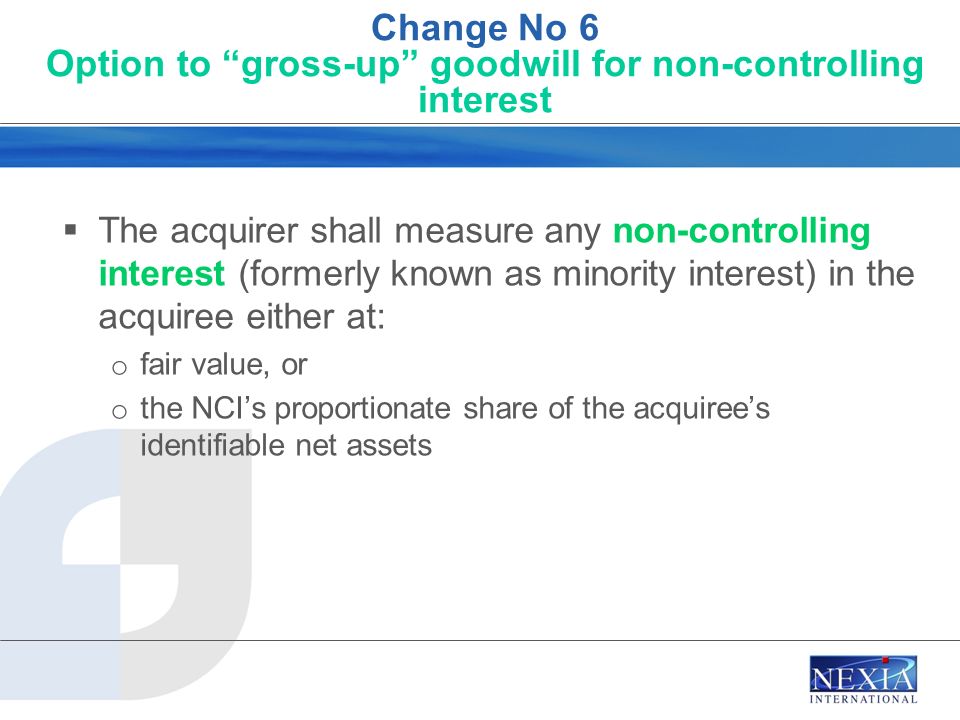 Change No 6
Option to “gross-up” goodwill for non-controlling interest

▪ The acquirer shall measure any non-controlling interest (formerly known as minority interest) in the acquiree either at:
o fair value, or
o the NCI’s proportionate share of the acquiree’s identifiable net assets

NEXIA
INTERNATIONAL